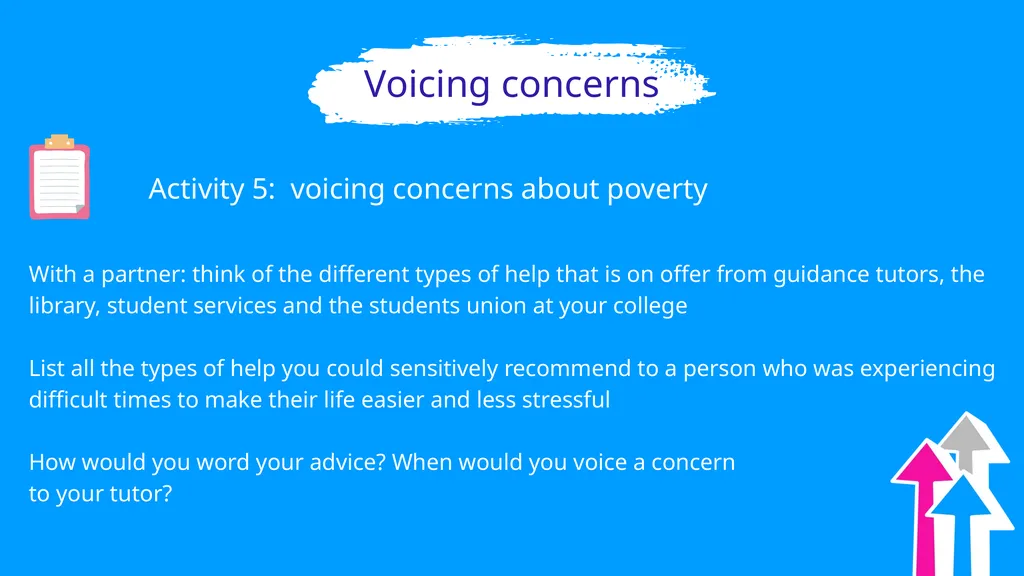 Voicing concerns

Activity 5: voicing concerns about poverty

With a partner: think of the different types of help that is on offer from guidance tutors, the library, student services and the students union at your college

List all the types of help you could sensitively recommend to a person who was experiencing difficult times to make their life easier and less stressful

How would you word your advice? When would you voice a concern to your tutor?